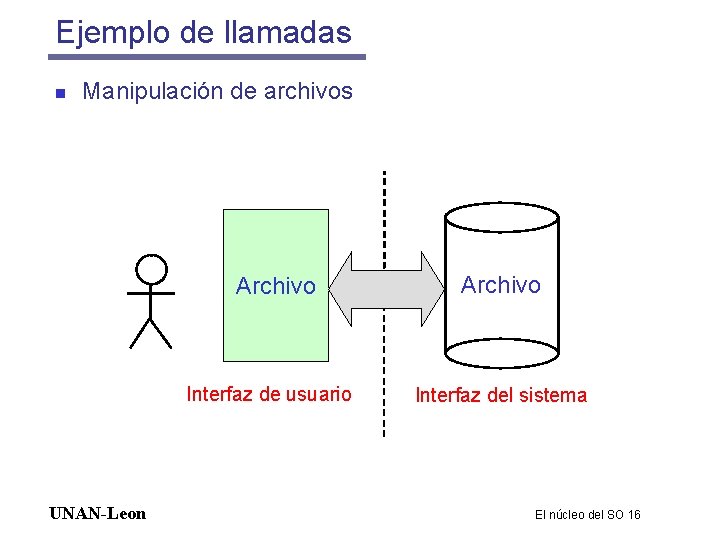 Ejemplo de llamadas

Manipulación de archivos

Archivo

Archivo

Interfaz de usuario

Interfaz del sistema

UNAN-Leon

El núcleo del SO 16